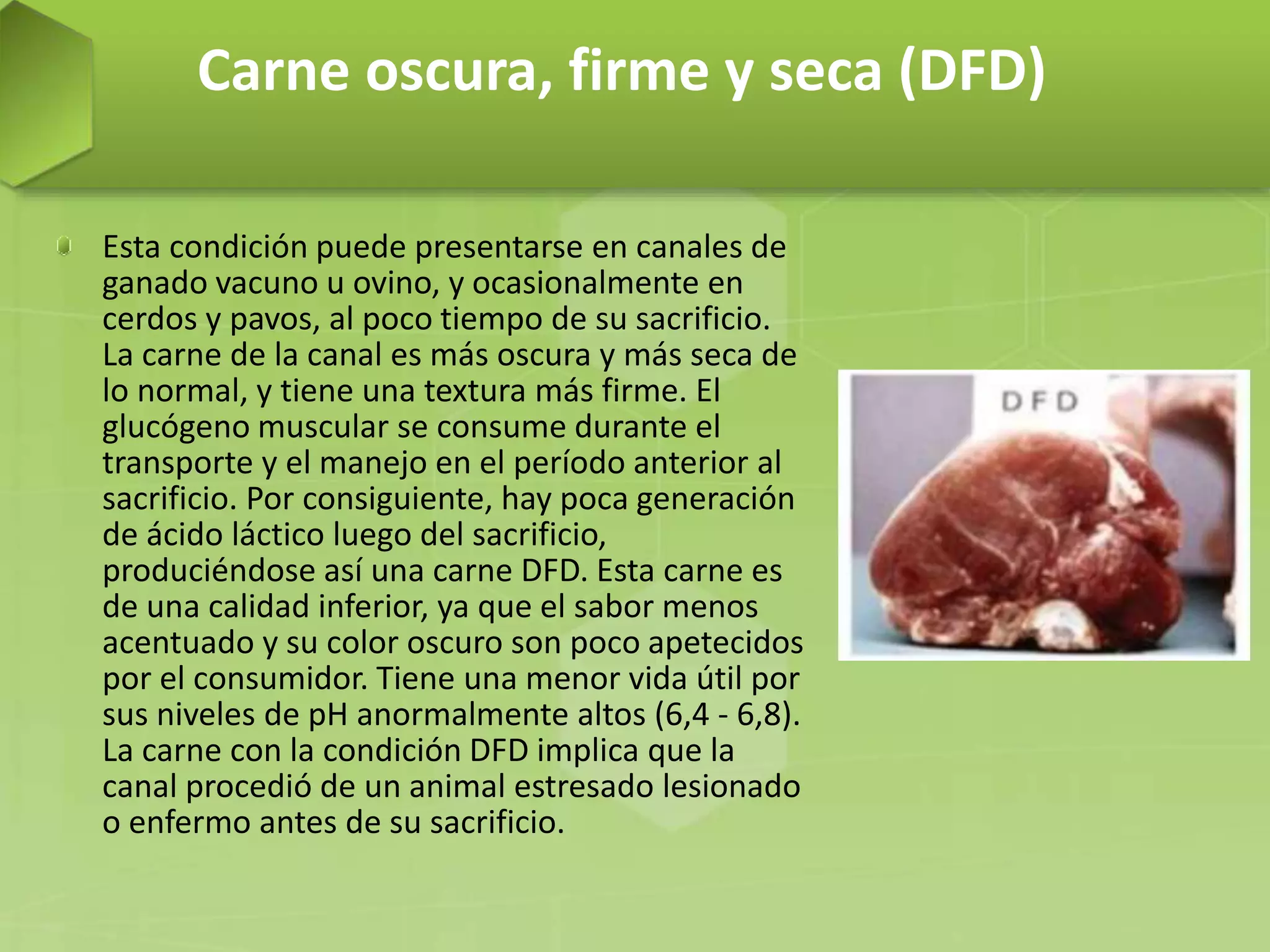 Carne oscura, firme y seca (DFD)

Esta condición puede presentarse en canales de ganado vacuno u ovino, y ocasionalmente en cerdos y pavos, al poco tiempo de su sacrificio. La carne de la canal es más oscura y más seca de lo normal, y tiene una textura más firme. El glucógeno muscular se consume durante el transporte y el manejo en el período anterior al sacrificio. Por consiguiente, hay poca generación de ácido láctico luego del sacrificio, produciéndose así una carne DFD. Esta carne es de una calidad inferior, ya que el sabor menos acentuado y su color oscuro son poco apetecidos por el consumidor. Tiene una menor vida útil por sus niveles de pH anormalmente altos (6,4 - 6,8). La carne con la condición DFD implica que la canal procedió de un animal estresado lesionado o enfermo antes de su sacrificio.

DFD